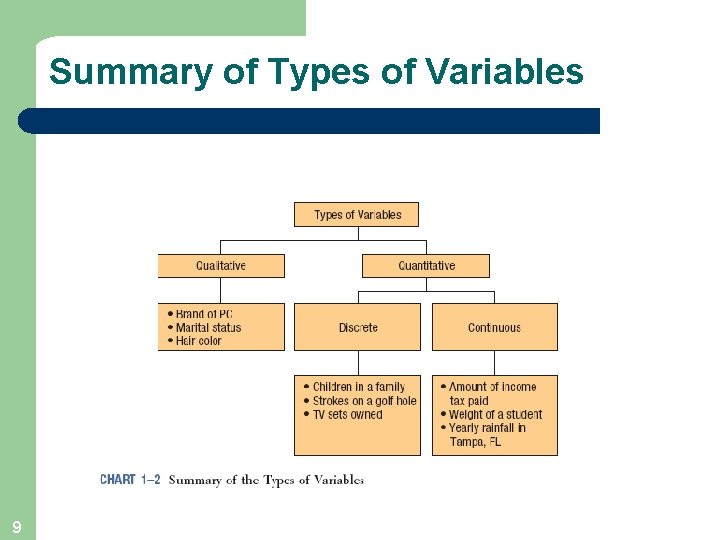 Summary of Types of Variables

Types of Variables

Qualitative

Quantitative

• Brand of PC
• Marital status
• Hair color

Discrete

Continuous

• Children in a family
• Strokes on a golf hole
• TV sets owned

• Amount of income tax paid
• Weight of a student
• Yearly rainfall in Tampa, FL

CHART 1–2 Summary of the Types of Variables

9